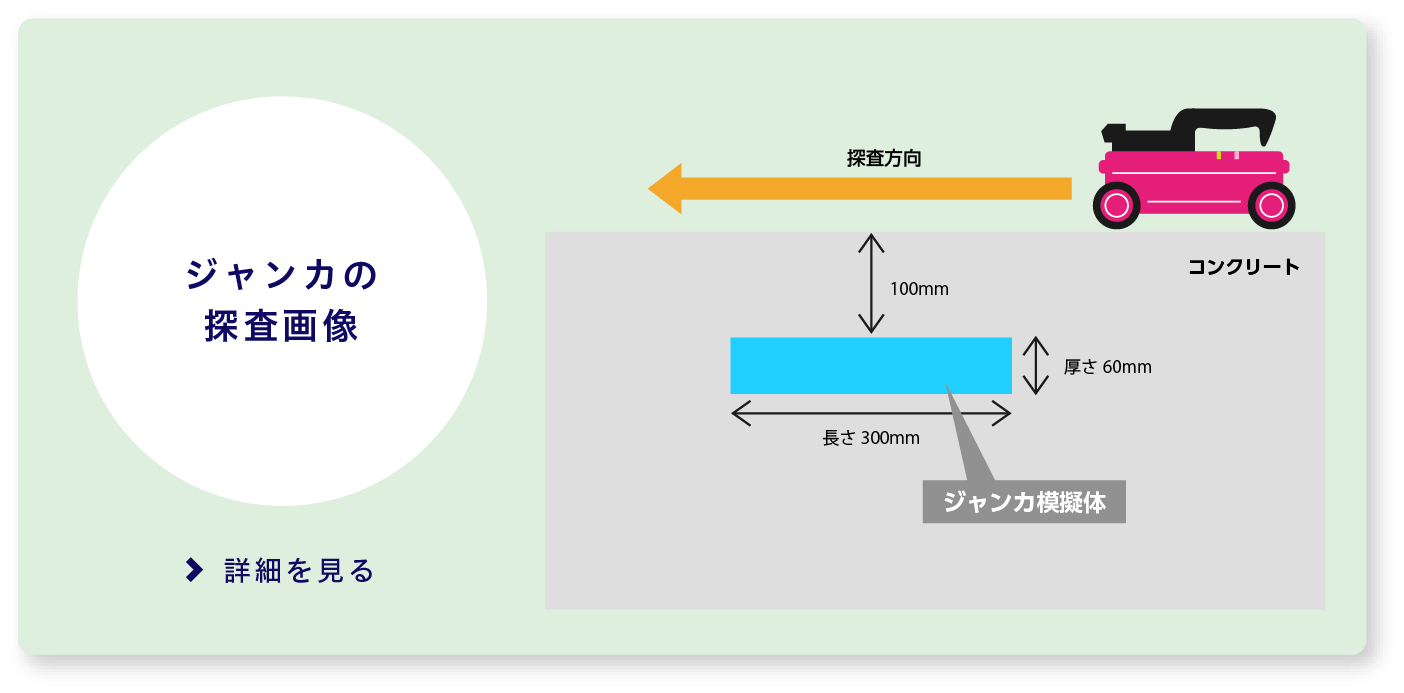 ジャンカの
探査画像

詳細を見る

探査方向

コンクリート

100mm

厚さ 60mm

長さ 300mm

ジャンカ模擬体